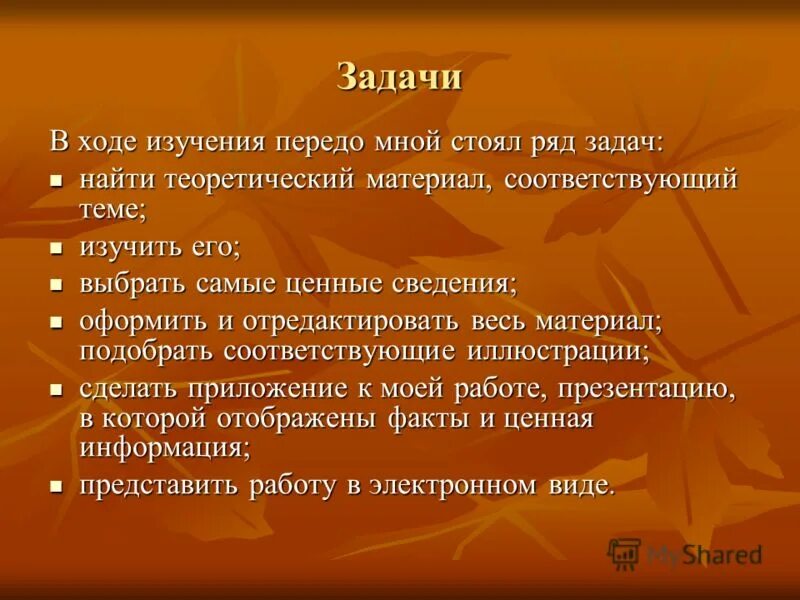 Задачи

В ходе изучения передо мной стоял ряд задач:

- найти теоретический материал, соответствующий теме;
- изучить его;
- выбрать самые ценные сведения;
- оформить и отредактировать весь материал; подобрать соответствующие иллюстрации;
- сделать приложение к моей работе, презентацию, в которой отображены факты и ценная информация;
- представить работу в электронном виде.

MyShared